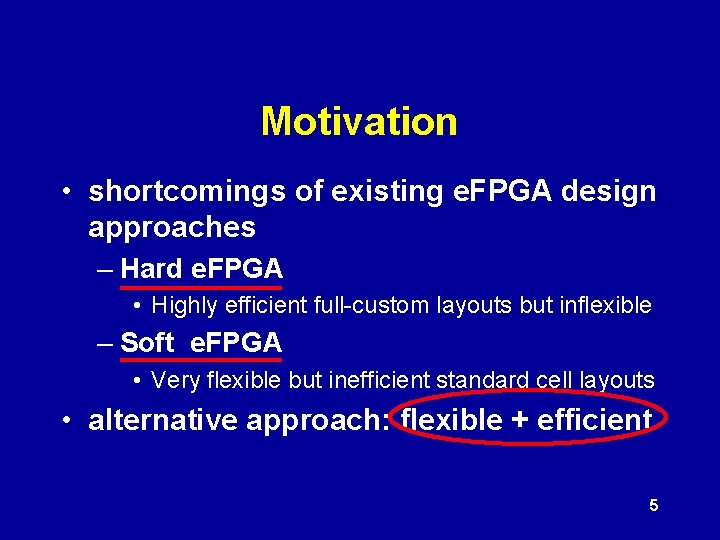 Motivation

• shortcomings of existing eFPGA design approaches
– Hard eFPGA
• Highly efficient full-custom layouts but inflexible
– Soft eFPGA
• Very flexible but inefficient standard cell layouts
• alternative approach: flexible + efficient

5